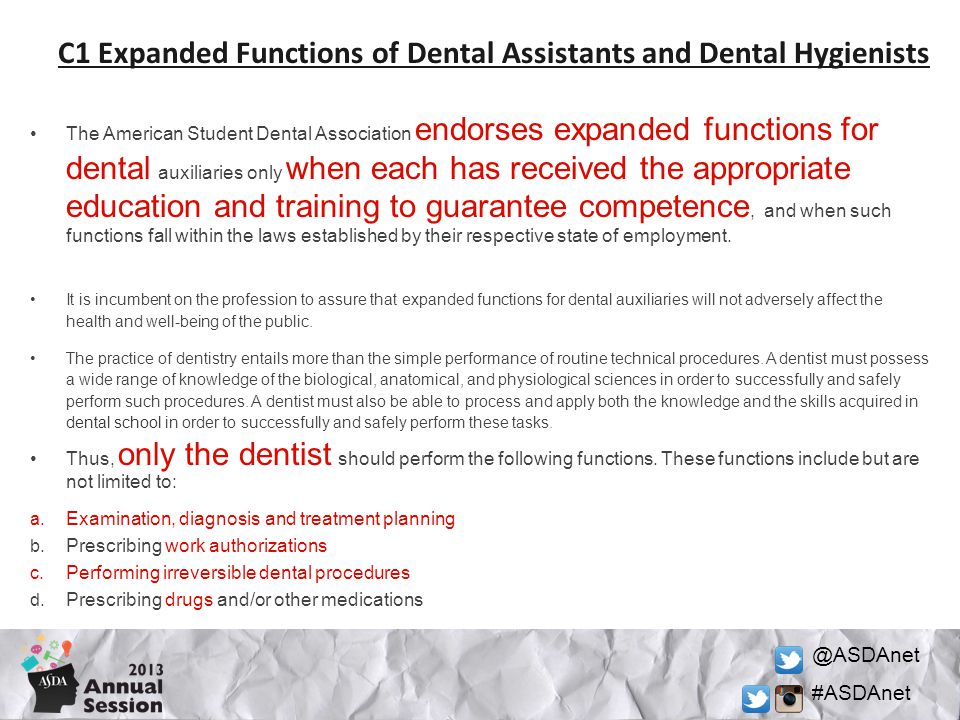 C1 Expanded Functions of Dental Assistants and Dental Hygienists

• The American Student Dental Association endorses expanded functions for dental auxiliaries only when each has received the appropriate education and training to guarantee competence, and when such functions fall within the laws established by their respective state of employment.

• It is incumbent on the profession to assure that expanded functions for dental auxiliaries will not adversely affect the health and well-being of the public.

• The practice of dentistry entails more than the simple performance of routine technical procedures. A dentist must possess a wide range of knowledge of the biological, anatomical, and physiological sciences in order to successfully and safely perform such procedures. A dentist must also be able to process and apply both the knowledge and the skills acquired in dental school in order to successfully and safely perform these tasks.

• Thus, only the dentist should perform the following functions. These functions include but are not limited to:

a. Examination, diagnosis and treatment planning
b. Prescribing work authorizations
c. Performing irreversible dental procedures
d. Prescribing drugs and/or other medications

ASDA 2013 Annual Session

@ASDAnet
#ASDAnet